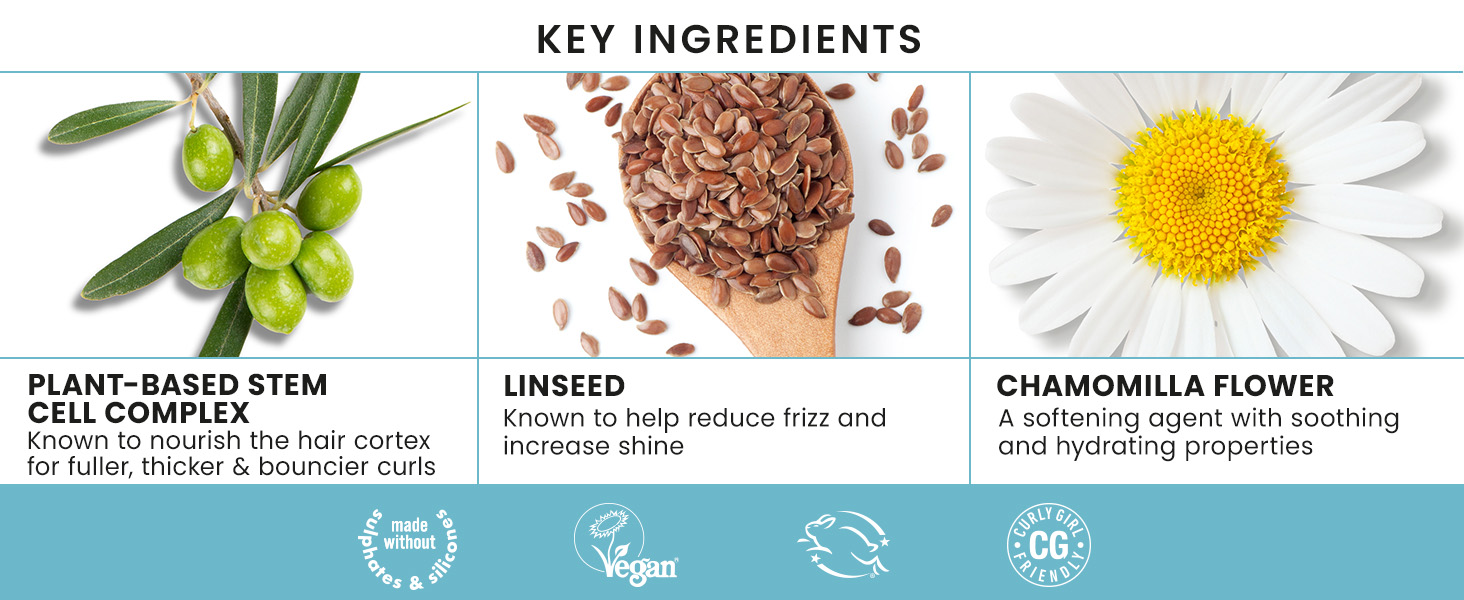 KEY INGREDIENTS

PLANT-BASED STEM CELL COMPLEX
Known to nourish the hair cortex for fuller, thicker & bouncier curls

LINSEED
Known to help reduce frizz and increase shine

CHAMOMILLA FLOWER
A softening agent with soothing and hydrating properties

made without sulphates & silicones

Vegan

CURLY GIRL CG FRIENDLY